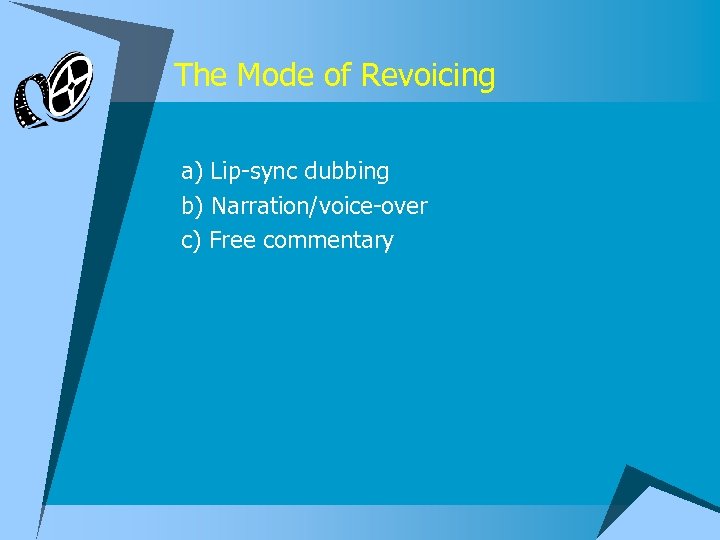 The Mode of Revoicing

a) Lip-sync dubbing
b) Narration/voice-over
c) Free commentary